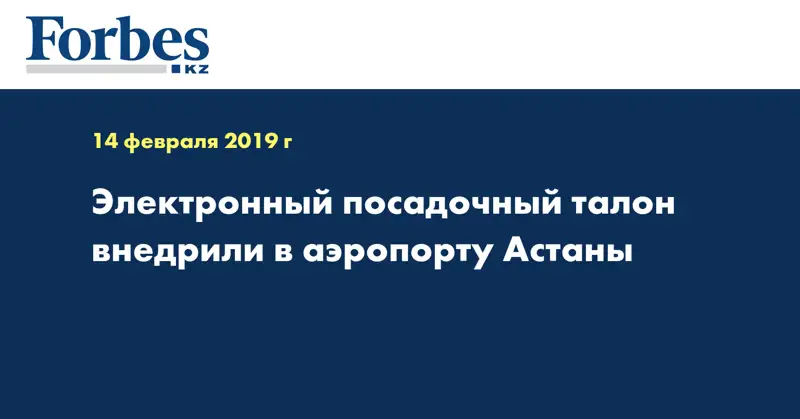 Forbes
KZ

14 февраля 2019 г

Электронный посадочный талон внедрили в аэропорту Астаны